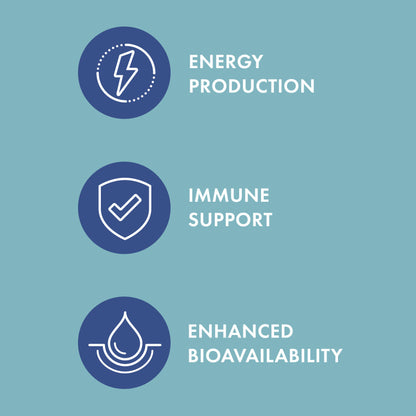 ENERGY PRODUCTION

IMMUNE SUPPORT

ENHANCED BIOAVAILABILITY